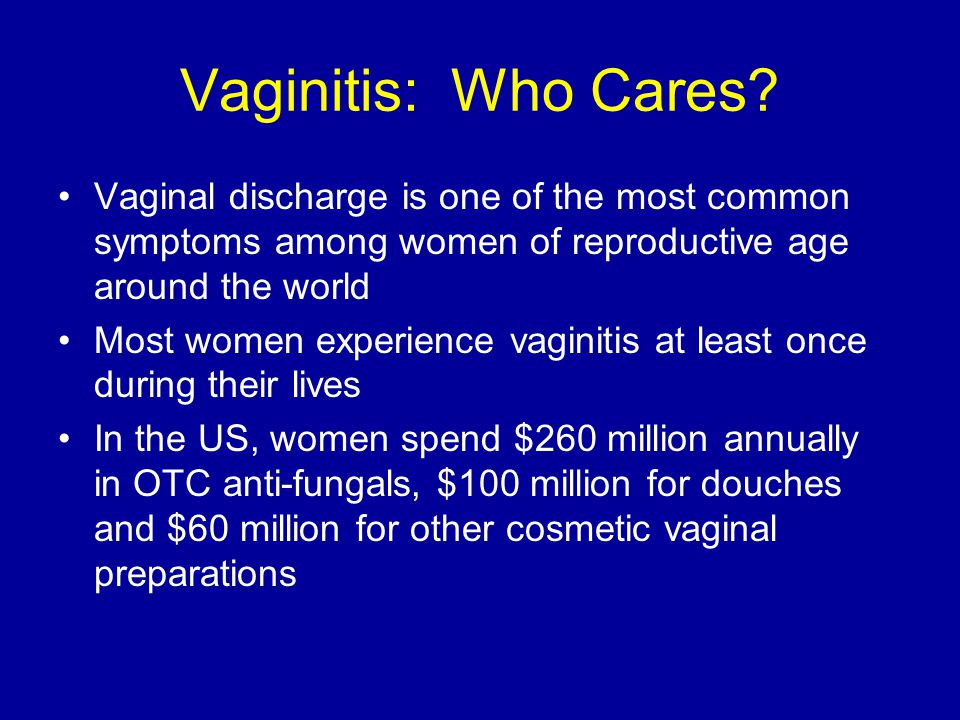 Vaginitis: Who Cares?

• Vaginal discharge is one of the most common symptoms among women of reproductive age around the world

• Most women experience vaginitis at least once during their lives

• In the US, women spend \$260 million annually in OTC anti-fungals, \$100 million for douches and \$60 million for other cosmetic vaginal preparations